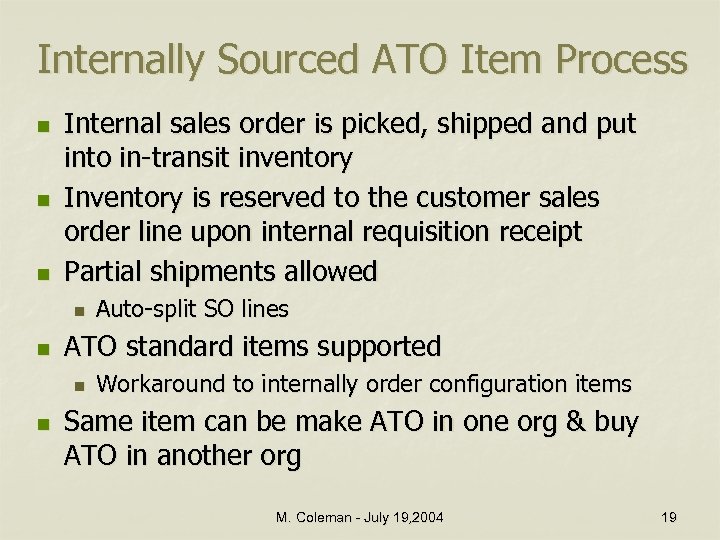 Internally Sourced ATO Item Process

- Internal sales order is picked, shipped and put into in-transit inventory
- Inventory is reserved to the customer sales order line upon internal requisition receipt
- Partial shipments allowed
  - Auto-split SO lines
- ATO standard items supported
  - Workaround to internally order configuration items
- Same item can be make ATO in one org & buy ATO in another org

M. Coleman - July 19,2004

19